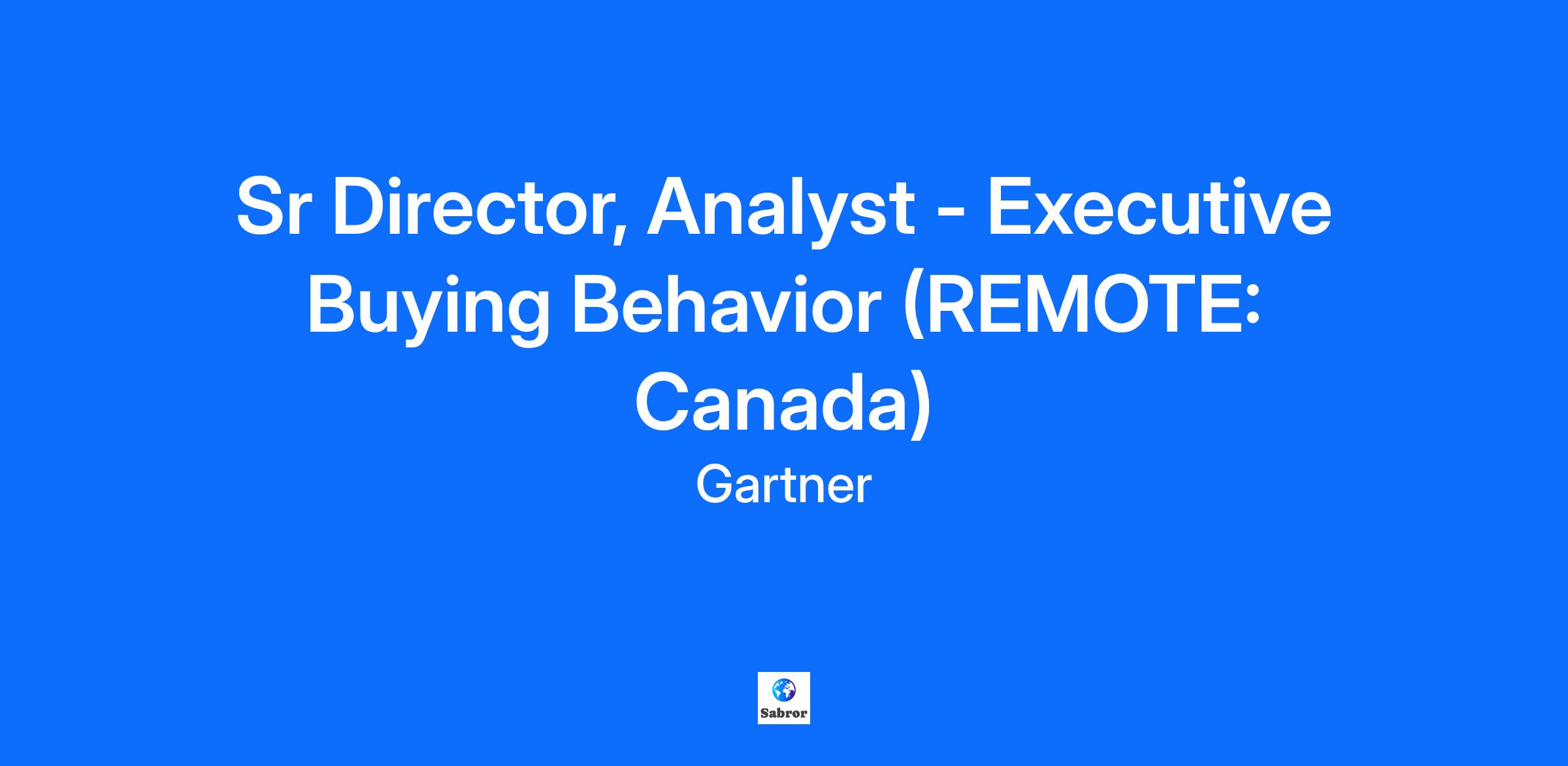 Sr Director, Analyst - Executive Buying Behavior (REMOTE: Canada)

Gartner

Sabror